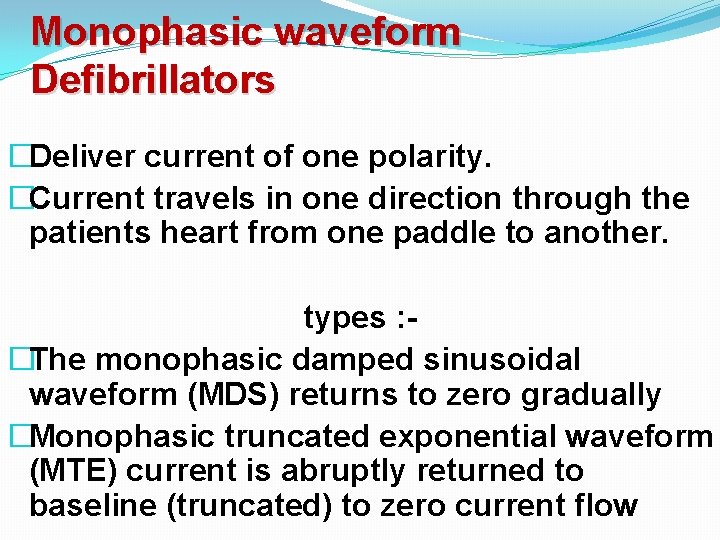 Monophasic waveform Defibrillators

□Deliver current of one polarity.

□Current travels in one direction through the patients heart from one paddle to another.

types :-

□The monophasic damped sinusoidal waveform (MDS) returns to zero gradually

□Monophasic truncated exponential waveform (MTE) current is abruptly returned to baseline (truncated) to zero current flow